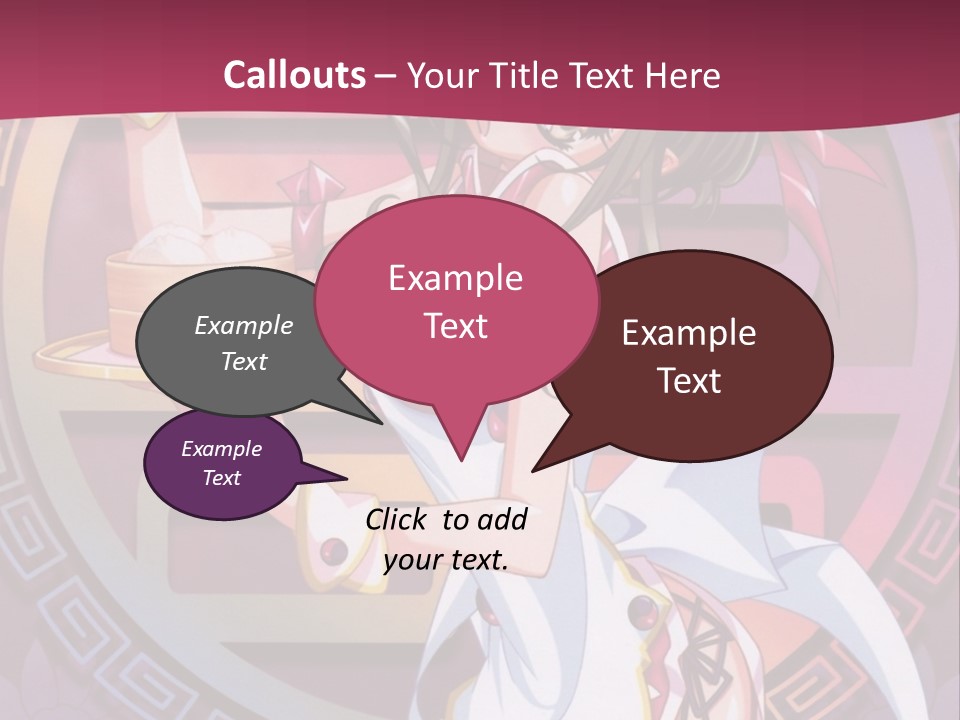 Callouts – Your Title Text Here

Example Text

Example Text

Example Text

Example Text

Click to add your text.